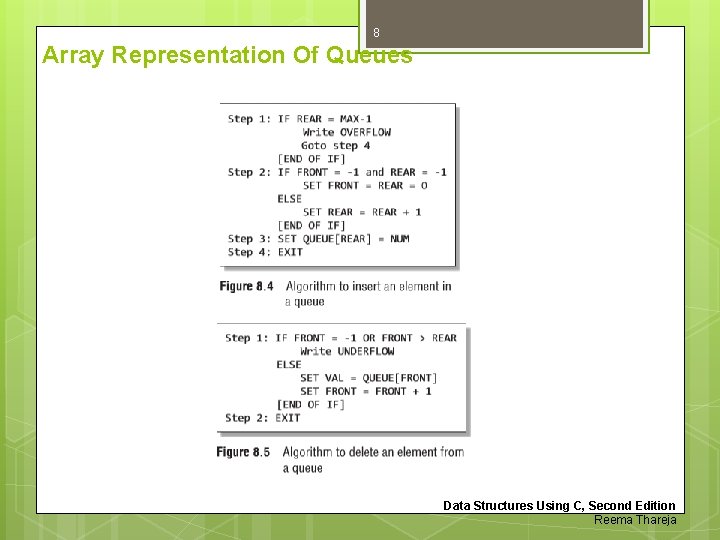 8

Array Representation Of Queues

Step 1: IF REAR = MAX-1
Write OVERFLOW
Goto step 4
[END OF IF]
Step 2: IF FRONT = -1 and REAR = -1
SET FRONT = REAR = 0
ELSE
SET REAR = REAR + 1
[END OF IF]
Step 3: SET QUEUE[REAR] = NUM
Step 4: EXIT

Figure 8.4 Algorithm to insert an element in a queue

Step 1: IF FRONT = -1 OR FRONT > REAR
Write UNDERFLOW
ELSE
SET VAL = QUEUE[FRONT]
SET FRONT = FRONT + 1
[END OF IF]
Step 2: EXIT

Figure 8.5 Algorithm to delete an element from a queue

Data Structures Using C, Second Edition
Reema Thareja